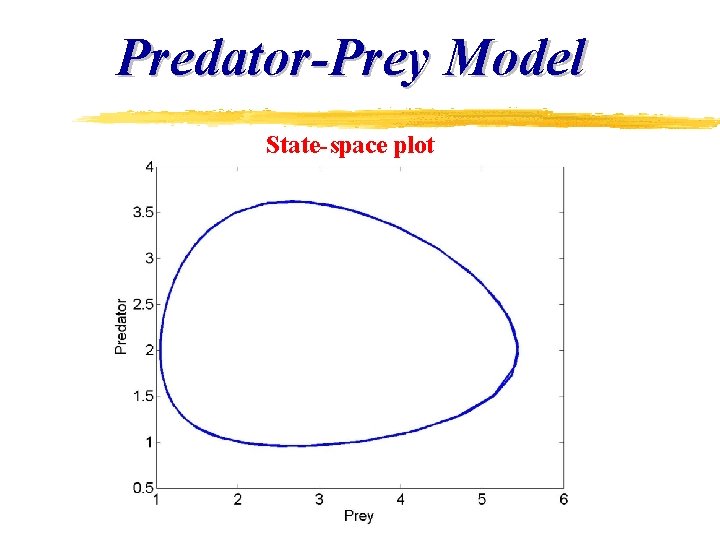 Predator-Prey Model

State-space plot

4
3.5
3
2.5
2
1.5
1
0.5
Predator

1
2
3
4
5
6
Prey